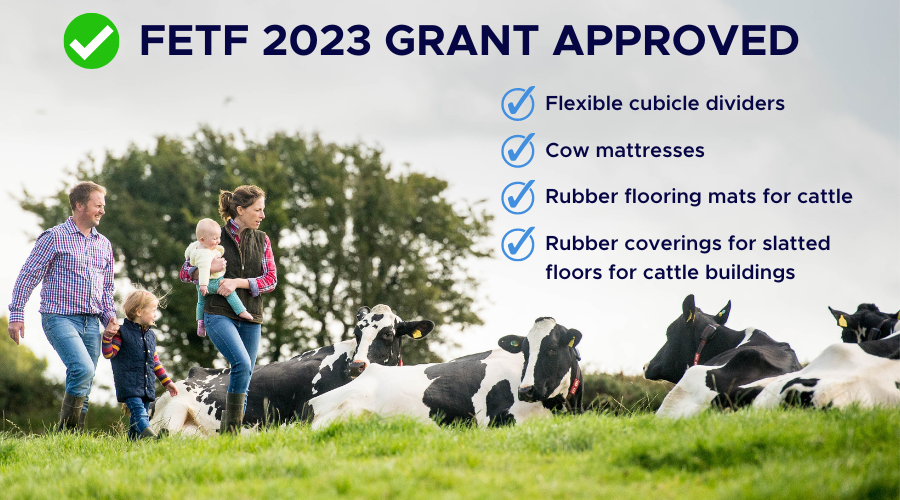 FETF 2023 GRANT APPROVED

Flexible cubicle dividers

Cow mattresses

Rubber flooring mats for cattle

Rubber coverings for slatted floors for cattle buildings